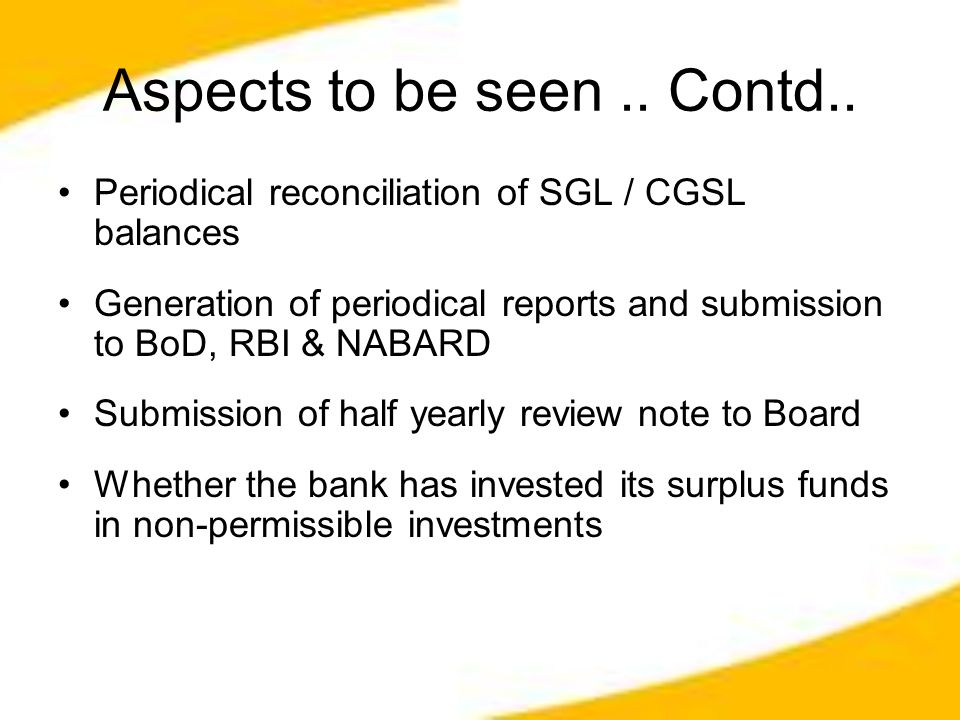 Aspects to be seen .. Contd..

• Periodical reconciliation of SGL / CGSL balances

• Generation of periodical reports and submission to BoD, RBI & NABARD

• Submission of half yearly review note to Board

• Whether the bank has invested its surplus funds in non-permissible investments